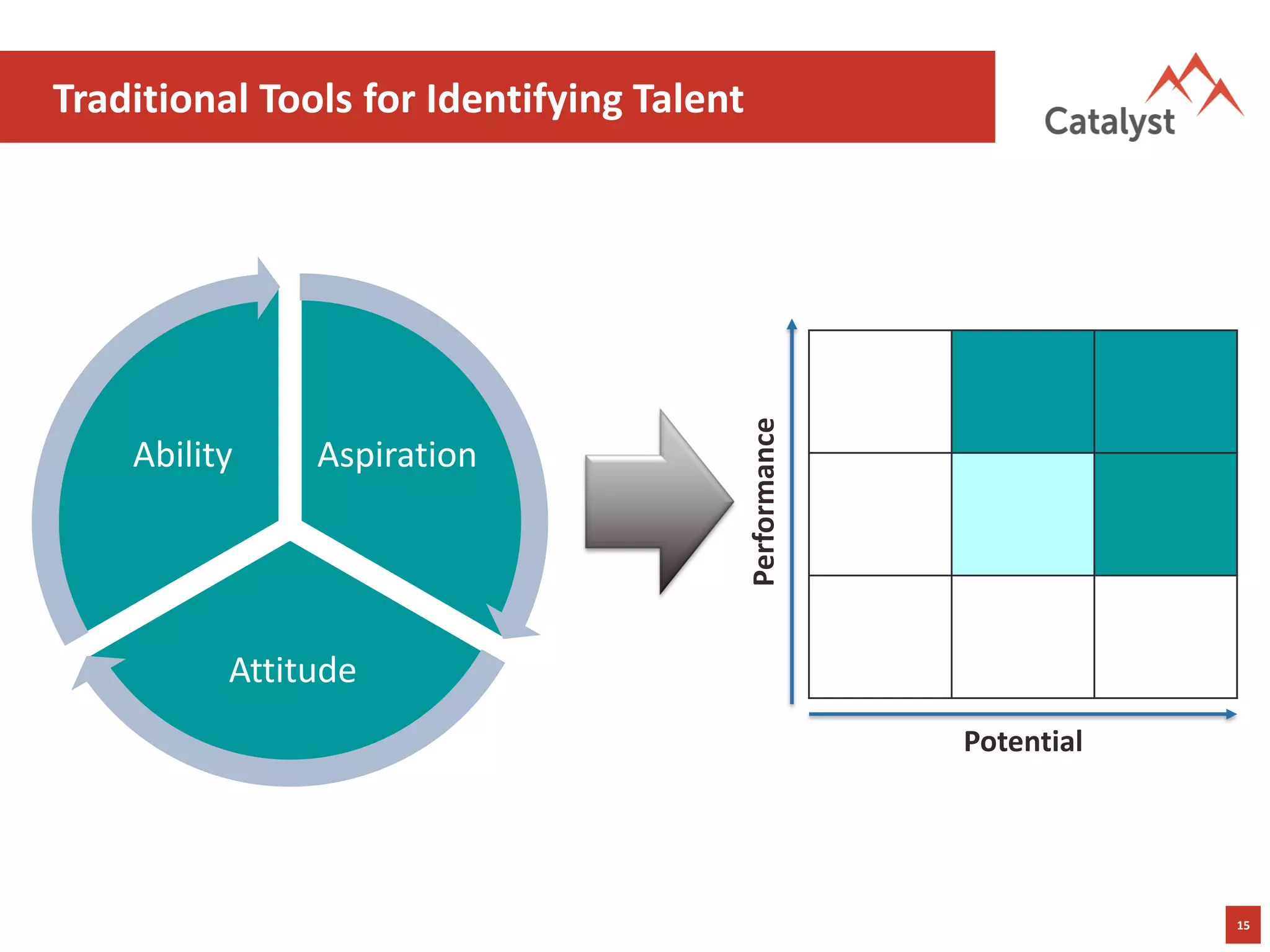 Traditional Tools for Identifying Talent

Catalyst

Ability

Aspiration

Attitude

Performance

Potential

15